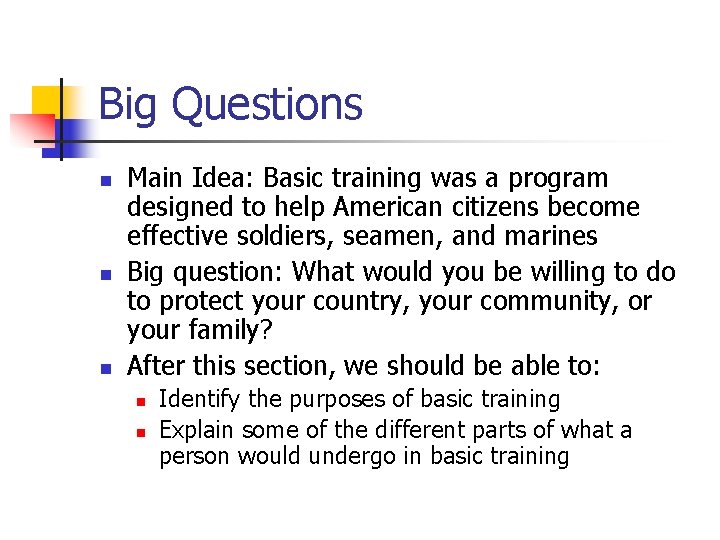 Big Questions

- Main Idea: Basic training was a program designed to help American citizens become effective soldiers, seamen, and marines
- Big question: What would you be willing to do to protect your country, your community, or your family?
- After this section, we should be able to:
  - Identify the purposes of basic training
  - Explain some of the different parts of what a person would undergo in basic training